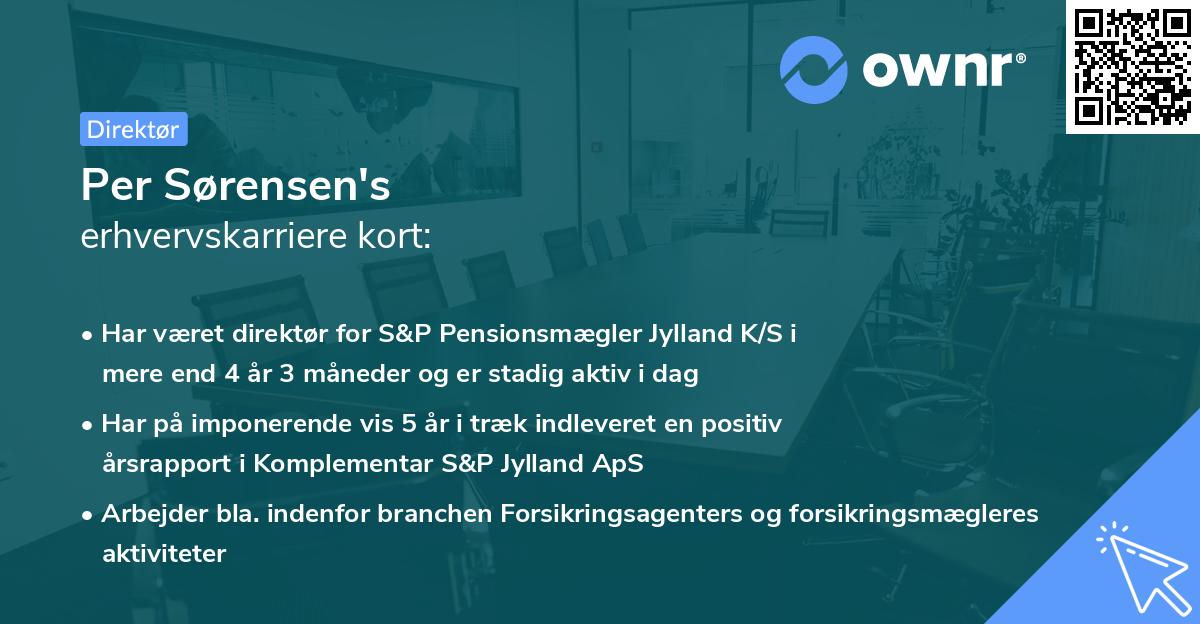 ownr®

Direktør

Per Sørensen's
erhvervskarriere kort:

• Har været direktør for S&P Pensionsmægler Jylland K/S i mere end 4 år 3 måneder og er stadig aktiv i dag

• Har på imponerende vis 5 år i træk indleveret en positiv årsrapport i Komplementar S&P Jylland ApS

• Arbejder bla. indenfor branchen Forsikringsagenters og forsikringsmægleres aktiviteter